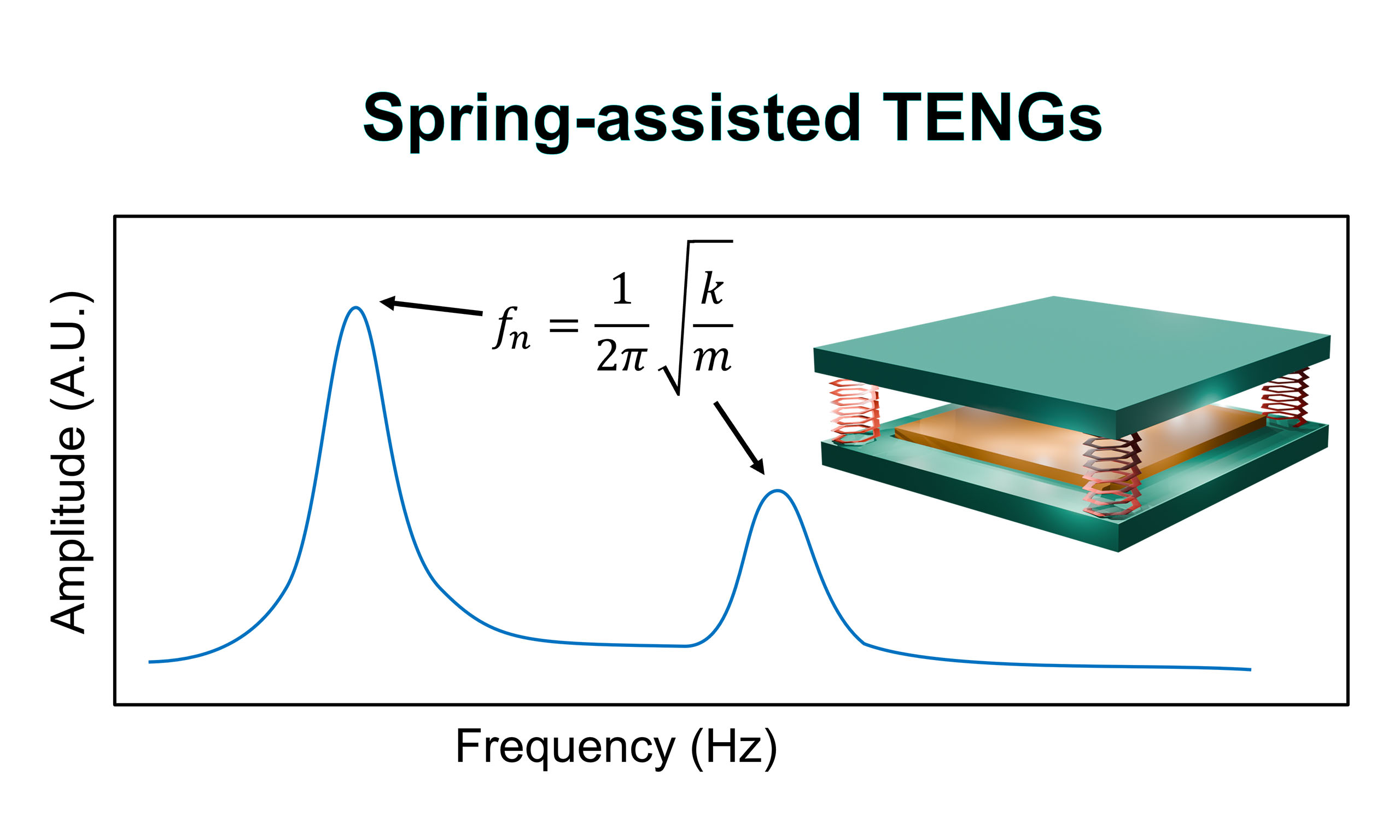 Spring-assisted TENGs

Amplitude (A.U.)

$f_n = \frac{1}{2\pi}\sqrt{\frac{k}{m}}$

Frequency (Hz)